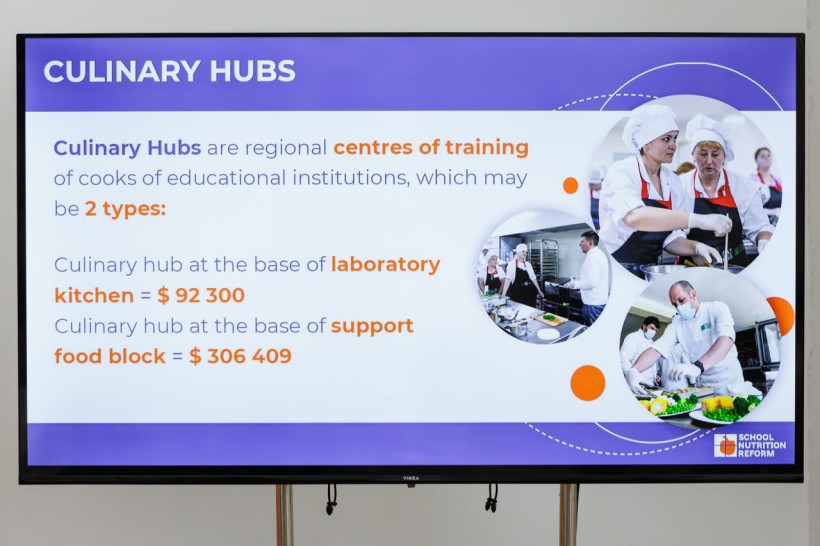 CULINARY HUBS

Culinary Hubs are regional centres of training of cooks of educational institutions, which may be 2 types:

Culinary hub at the base of laboratory kitchen = $ 92 300
Culinary hub at the base of support food block = $ 306 409

SCHOOL NUTRITION REFORM

VINGA